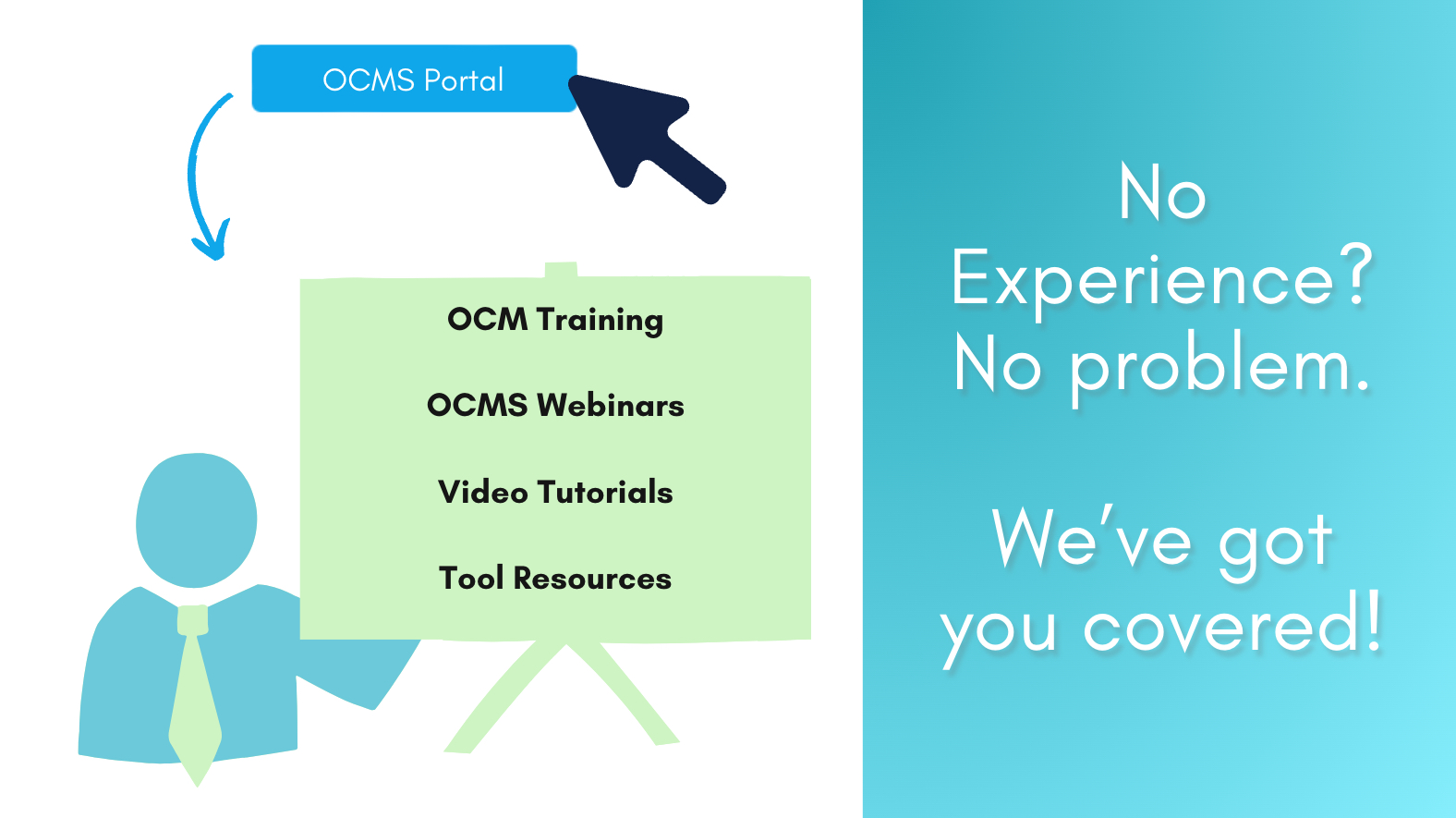 OCMS Portal

OCM Training

OCMS Webinars

Video Tutorials

Tool Resources

No Experience? No problem.

We've got you covered!